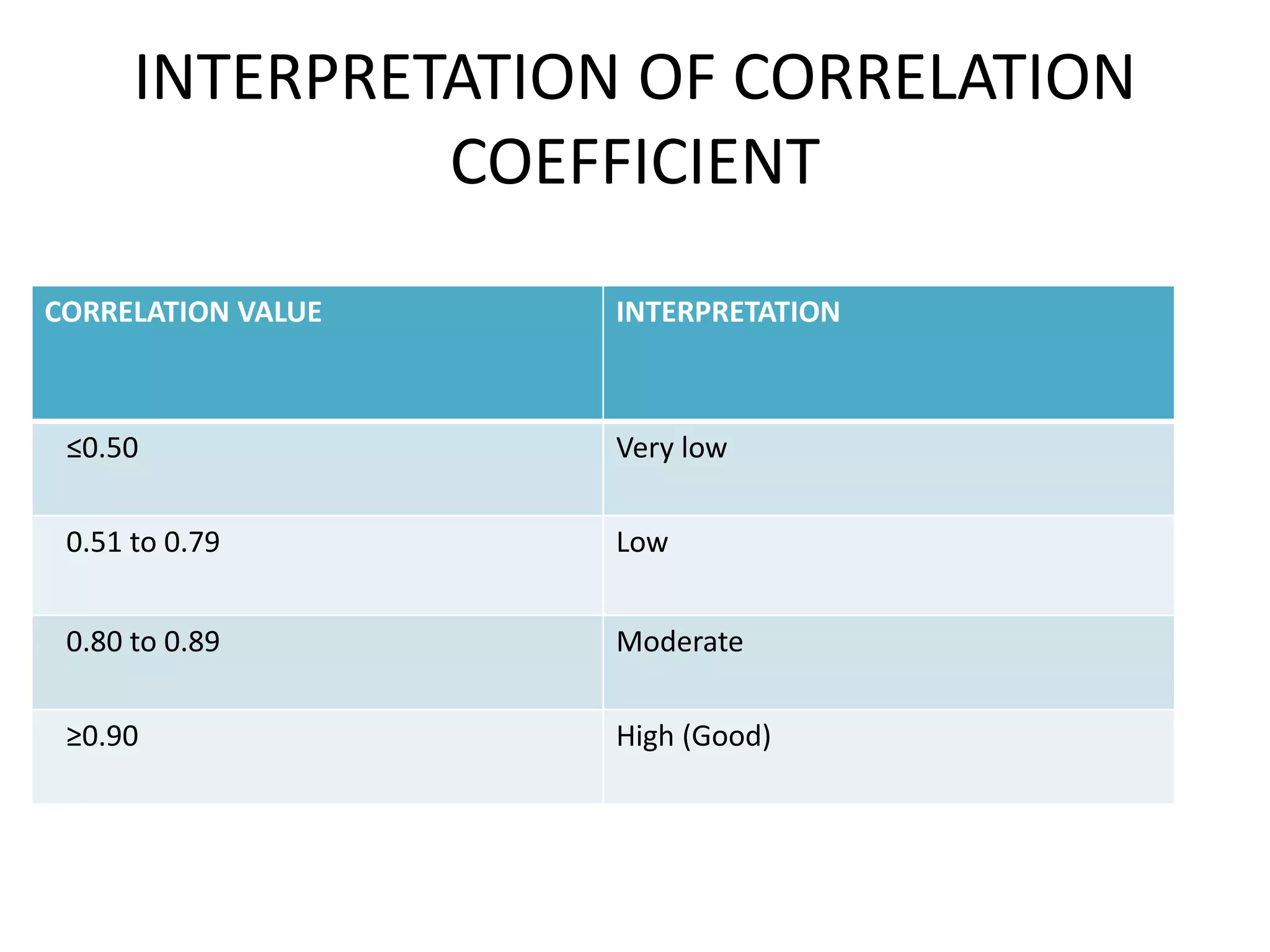 INTERPRETATION OF CORRELATION COEFFICIENT

| CORRELATION VALUE | INTERPRETATION |
|---|---|
| $\leq 0.50$ | Very low |
| 0.51 to 0.79 | Low |
| 0.80 to 0.89 | Moderate |
| $\geq 0.90$ | High (Good) |